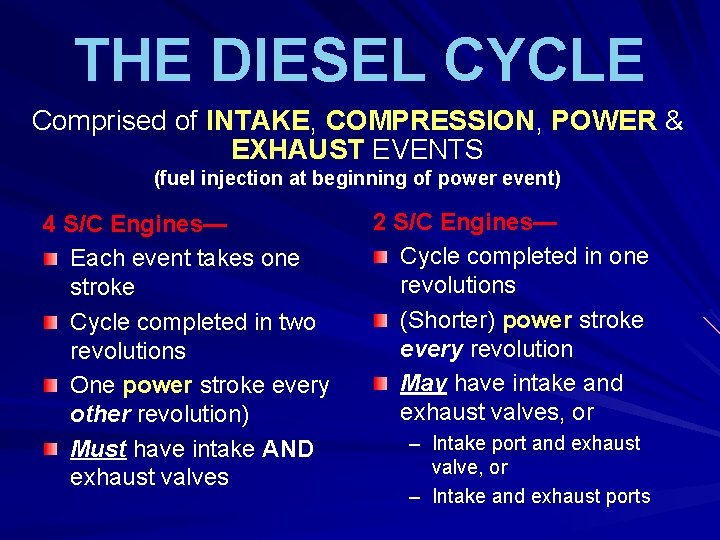 THE DIESEL CYCLE

Comprised of INTAKE, COMPRESSION, POWER & EXHAUST EVENTS
(fuel injection at beginning of power event)

4 S/C Engines—

Each event takes one stroke

Cycle completed in two revolutions

One power stroke every other revolution)

Must have intake AND exhaust valves

2 S/C Engines—

Cycle completed in one revolutions

(Shorter) power stroke every revolution

May have intake and exhaust valves, or

– Intake port and exhaust valve, or

– Intake and exhaust ports